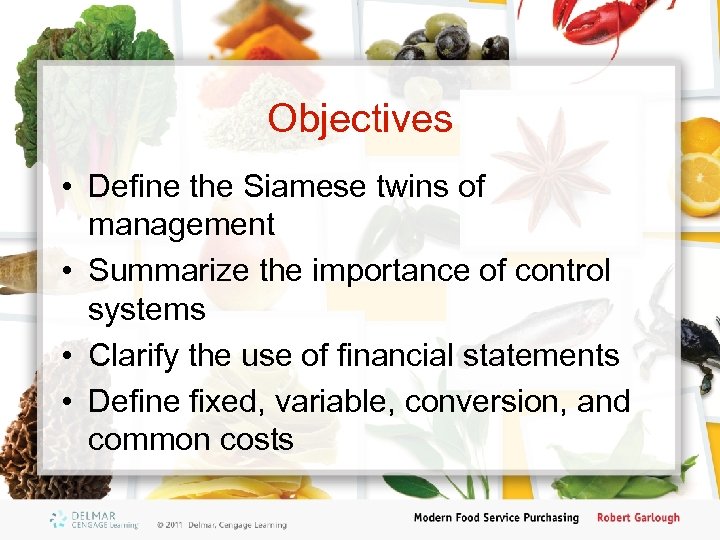 Objectives

• Define the Siamese twins of management
• Summarize the importance of control systems
• Clarify the use of financial statements
• Define fixed, variable, conversion, and common costs

DELMAR CENGAGE Learning

© 2011 Delmar, Cengage Learning

Modern Food Service Purchasing Robert Garlough